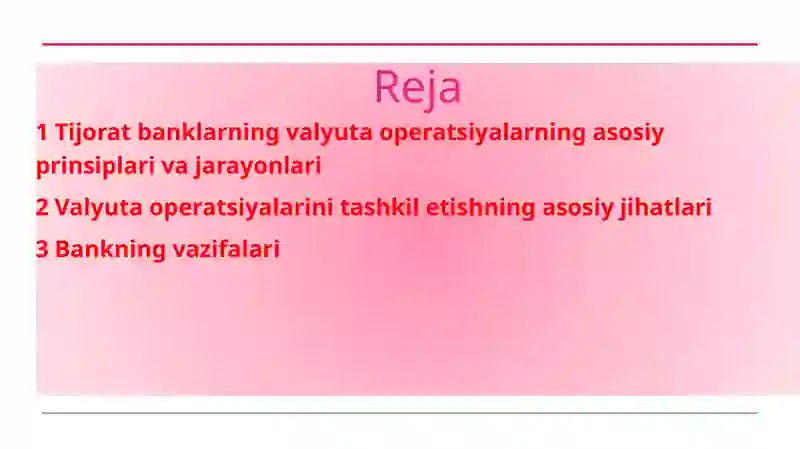 Reja

1 Tijorat banklarning valyuta operatsiyalarning asosiy prinsiplari va jarayonlari

2 Valyuta operatsiyalarini tashkil etishning asosiy jihatlari

3 Bankning vazifalari